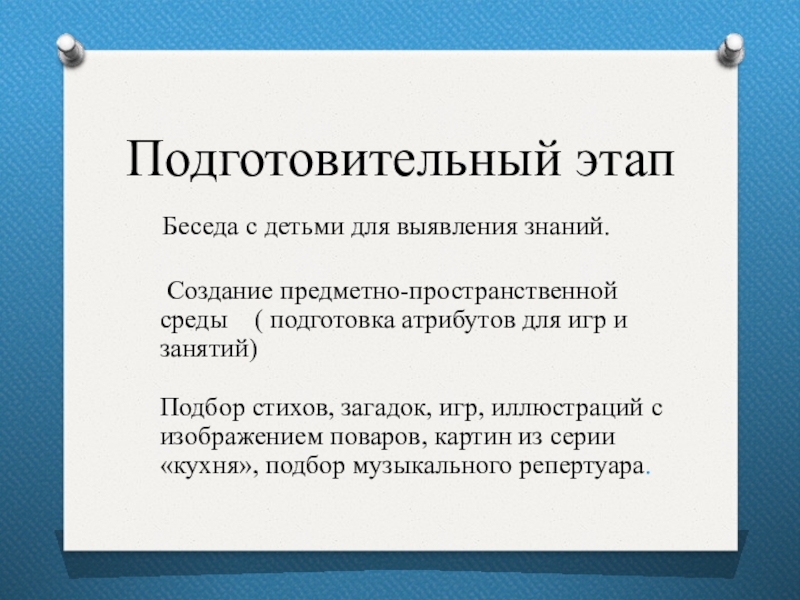 Подготовительный этап

Беседа с детьми для выявления знаний.

Создание предметно-пространственной среды ( подготовка атрибутов для игр и занятий)

Подбор стихов, загадок, игр, иллюстраций с изображением поваров, картин из серии «кухня», подбор музыкального репертуара.